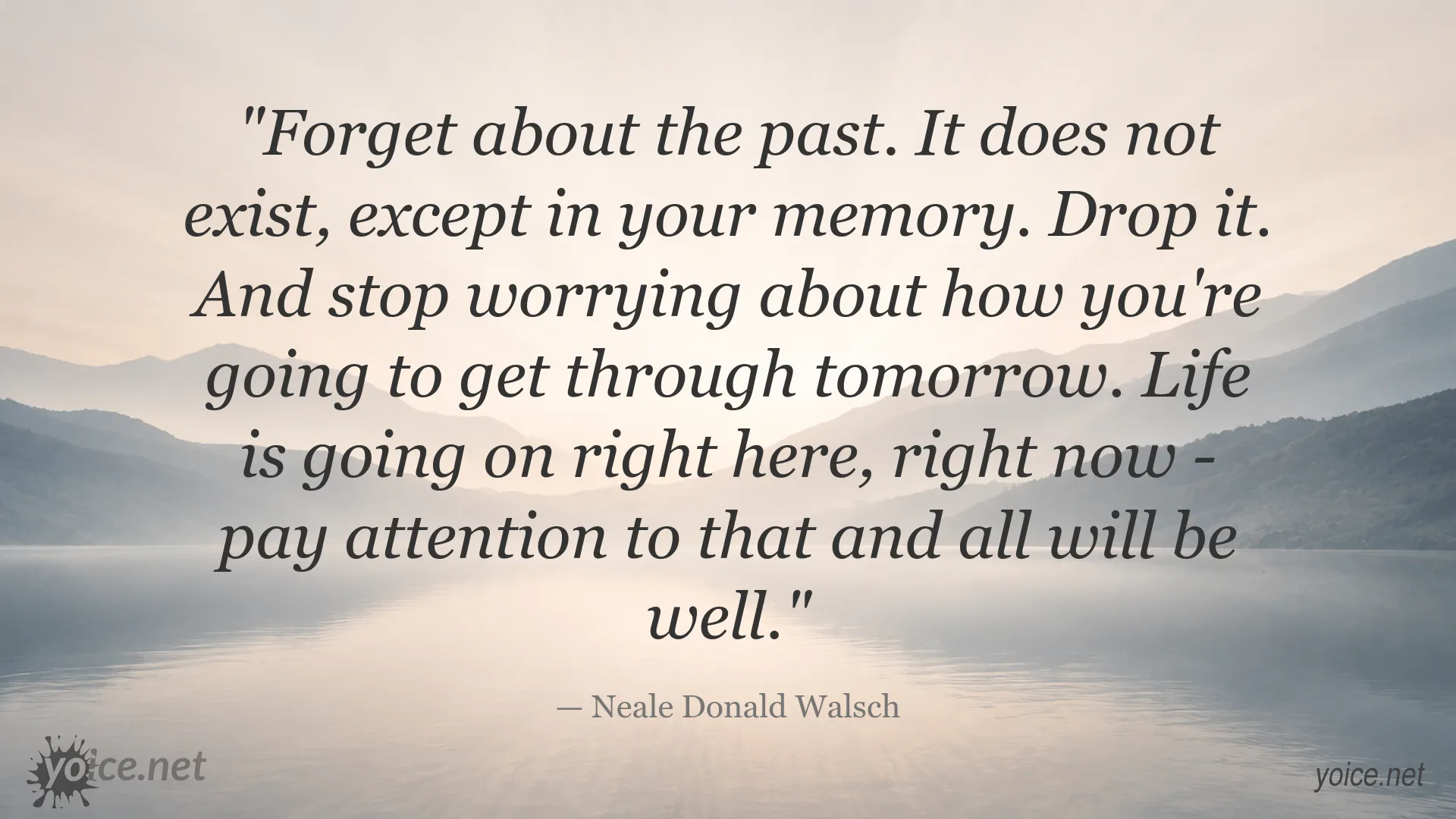 "Forget about the past. It does not exist, except in your memory. Drop it. And stop worrying about how you're going to get through tomorrow. Life is going on right here, right now - pay attention to that and all will be well."

— Neale Donald Walsch

yoice.net

yoice.net